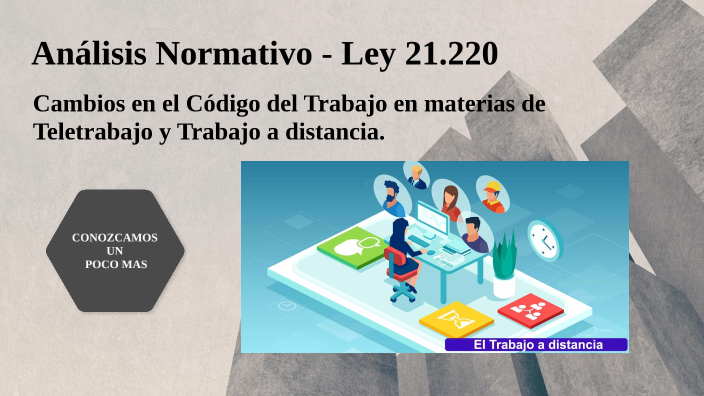 Análisis Normativo - Ley 21.220

Cambios en el Código del Trabajo en materias de Teletrabajo y Trabajo a distancia.

CONOZCAMOS UN POCO MAS

El Trabajo a distancia